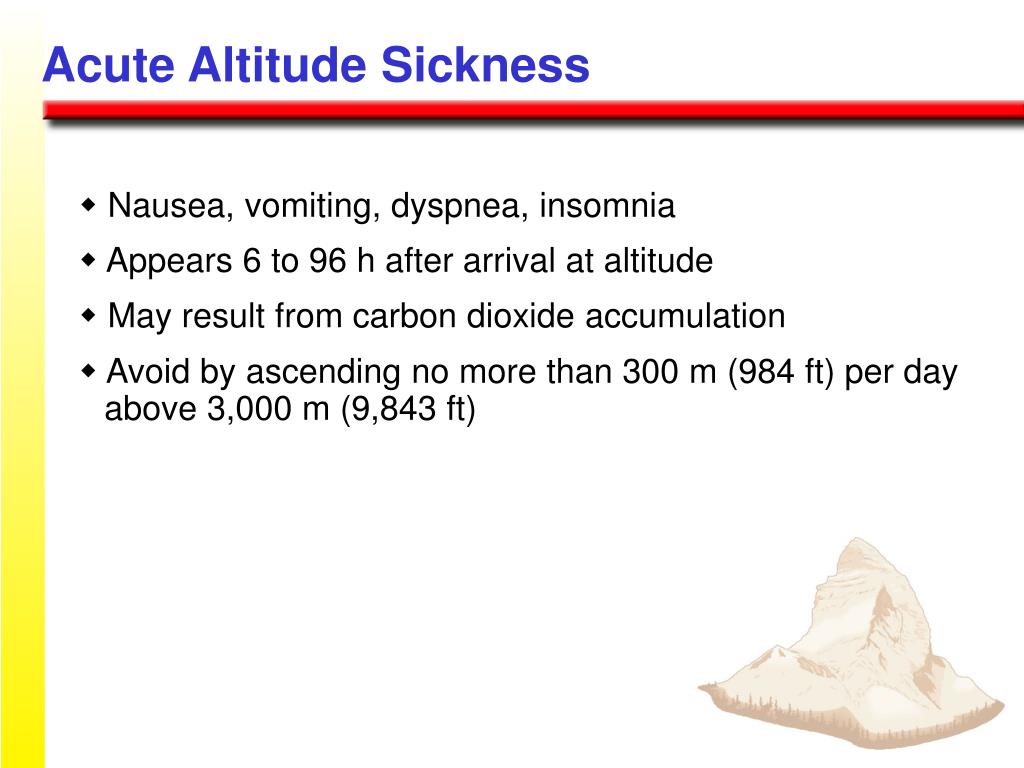 Acute Altitude Sickness

◆ Nausea, vomiting, dyspnea, insomnia

◆ Appears 6 to 96 h after arrival at altitude

◆ May result from carbon dioxide accumulation

◆ Avoid by ascending no more than 300 m (984 ft) per day above 3,000 m (9,843 ft)